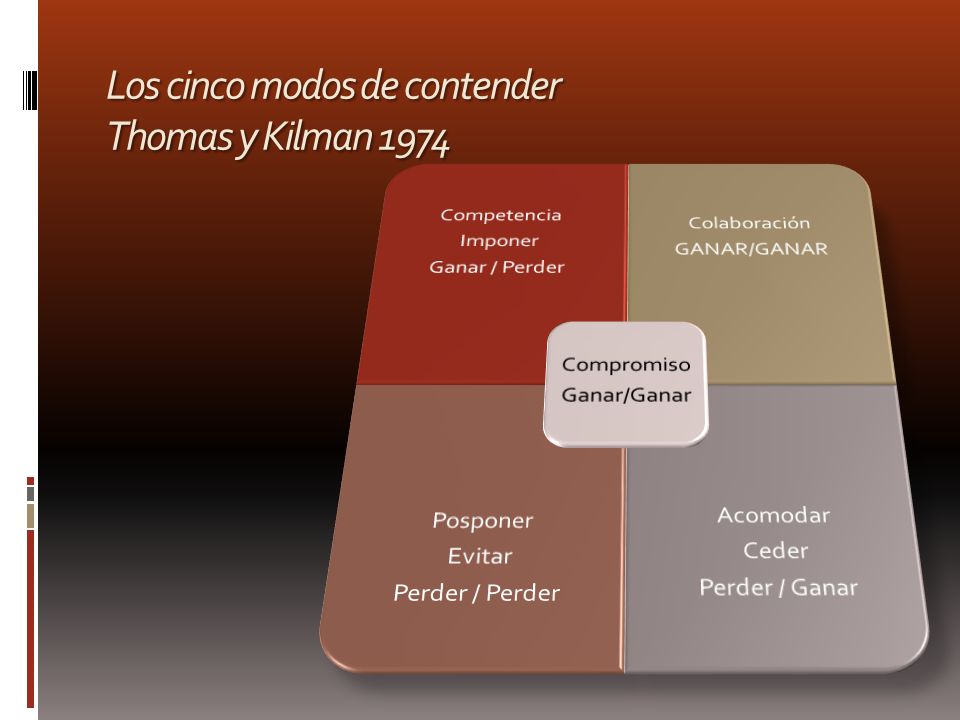 Los cinco modos de contender
Thomas y Kilman 1974

Competencia
Imponer
Ganar / Perder

Colaboración
GANAR/GANAR

Compromiso
Ganar/Ganar

Posponer
Evitar
Perder / Perder

Acomodar
Ceder
Perder / Ganar